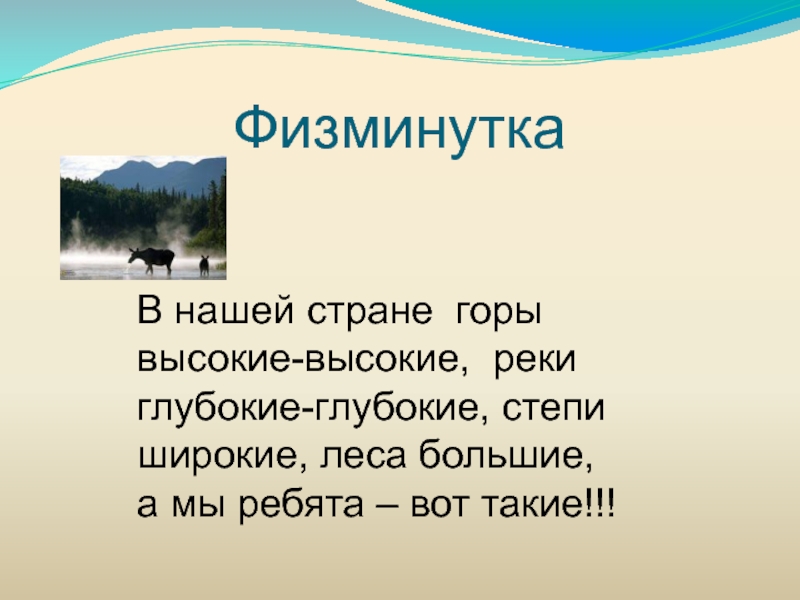 Физминутка

В нашей стране горы высокие-высокие, реки глубокие-глубокие, степи широкие, леса большие, а мы ребята – вот такие!!!